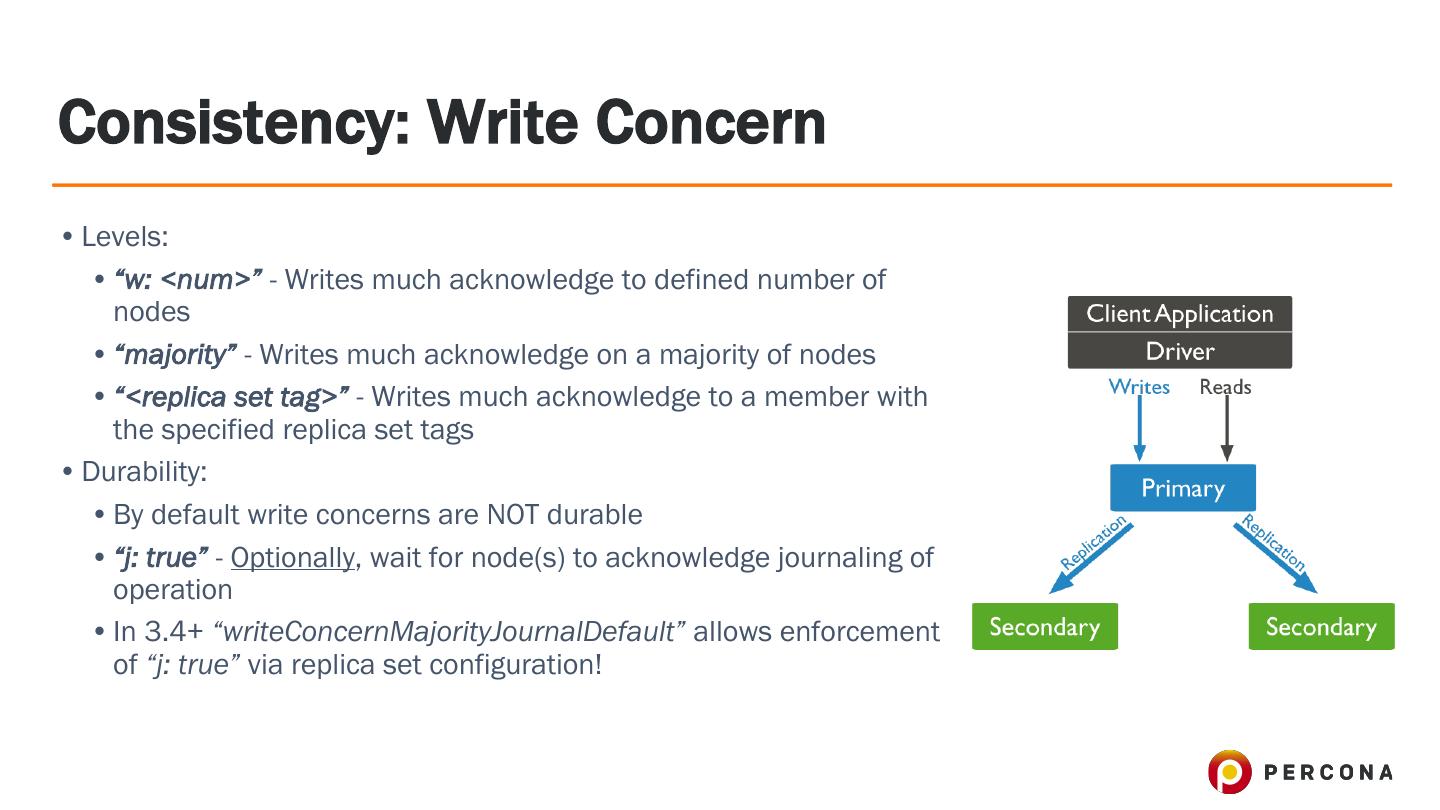 Consistency: Write Concern

• Levels:

• “w: <num>” - Writes much acknowledge to defined number of nodes

• “majority” - Writes much acknowledge on a majority of nodes

• “<replica set tag>” - Writes much acknowledge to a member with the specified replica set tags

• Durability:

• By default write concerns are NOT durable

• “j: true” - Optionally, wait for node(s) to acknowledge journaling of operation

• In 3.4+ “writeConcernMajorityJournalDefault” allows enforcement of “j: true” via replica set configuration!

Client Application
Driver
Writes
Reads
Primary
Replication
Replication
Secondary
Secondary

PERCONA